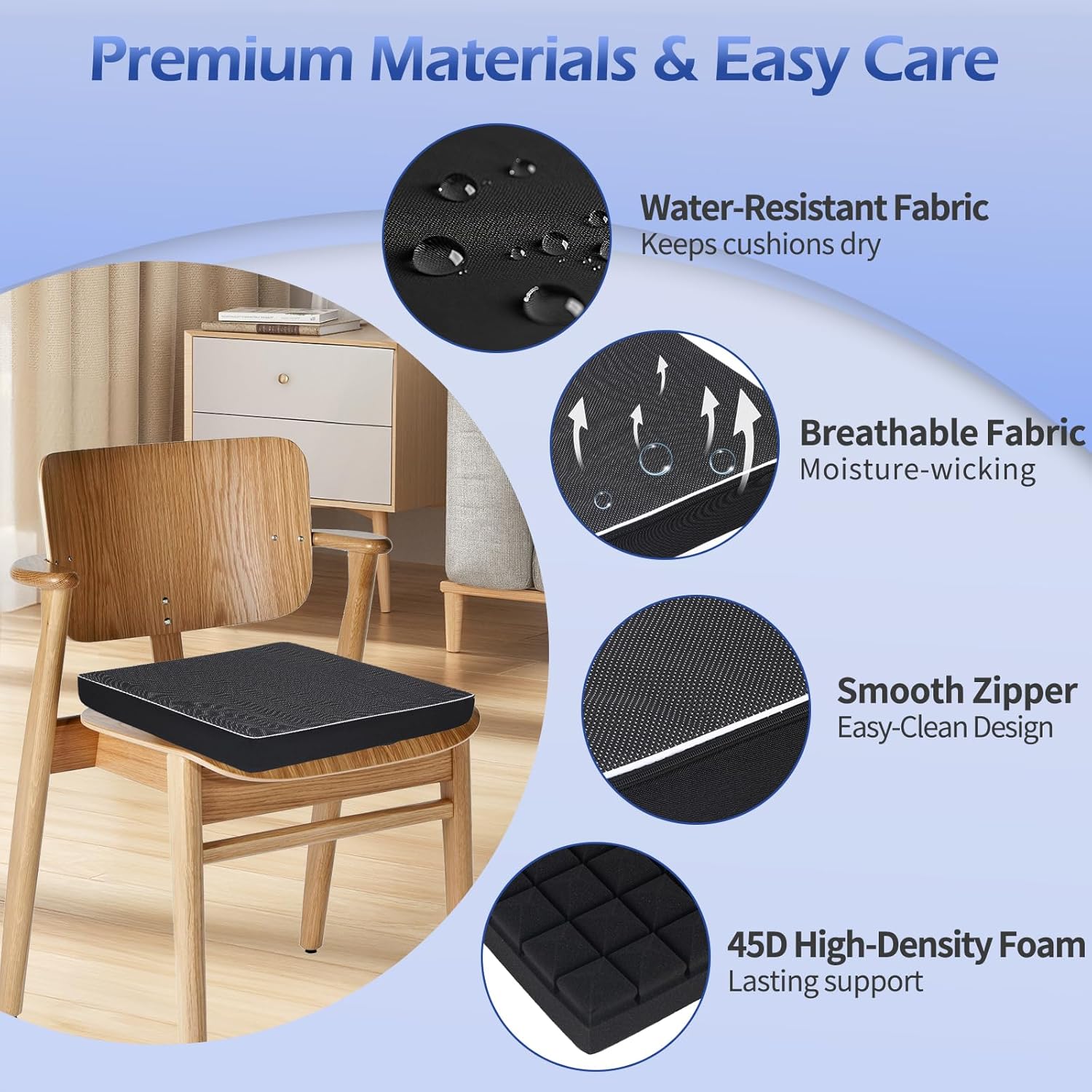 Premium Materials & Easy Care

Water-Resistant Fabric
Keeps cushions dry

Breathable Fabric
Moisture-wicking

Smooth Zipper
Easy-Clean Design

45D High-Density Foam
Lasting support